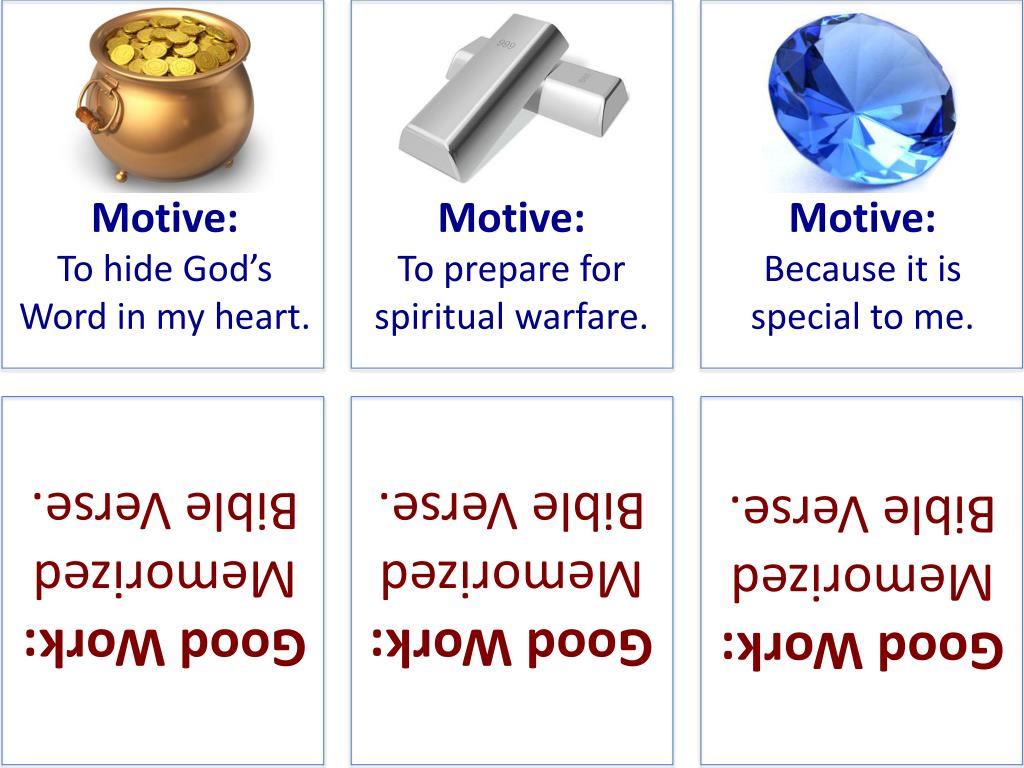 Motive:
To hide God's Word in my heart.

Motive:
To prepare for spiritual warfare.

Motive:
Because it is special to me.

Good Work:
Memorized Bible Verse.

Good Work:
Memorized Bible Verse.

Good Work:
Memorized Bible Verse.